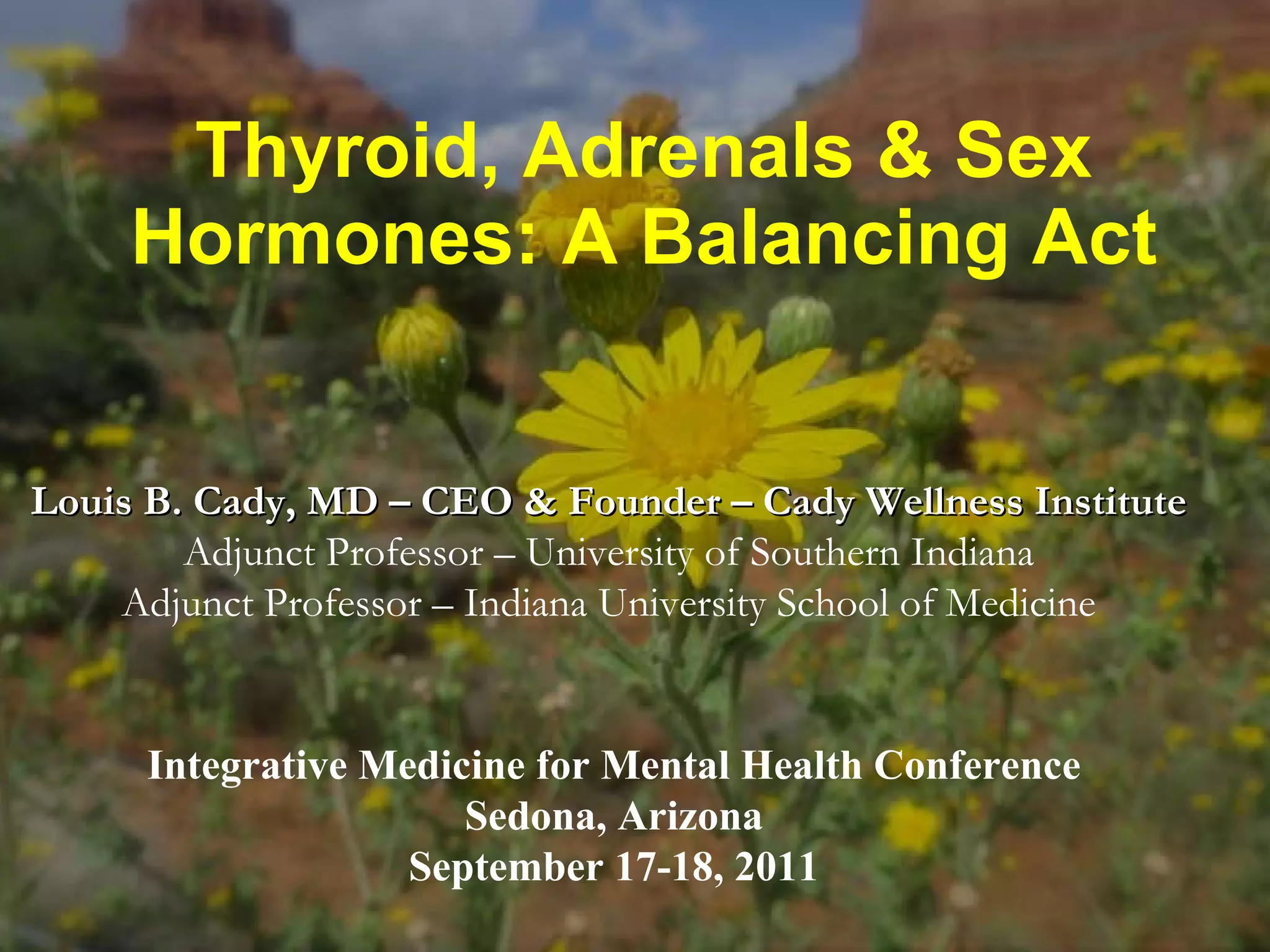 Thyroid, Adrenals & Sex Hormones: A Balancing Act

Louis B. Cady, MD – CEO & Founder – Cady Wellness Institute
Adjunct Professor – University of Southern Indiana
Adjunct Professor – Indiana University School of Medicine

Integrative Medicine for Mental Health Conference
Sedona, Arizona
September 17-18, 2011